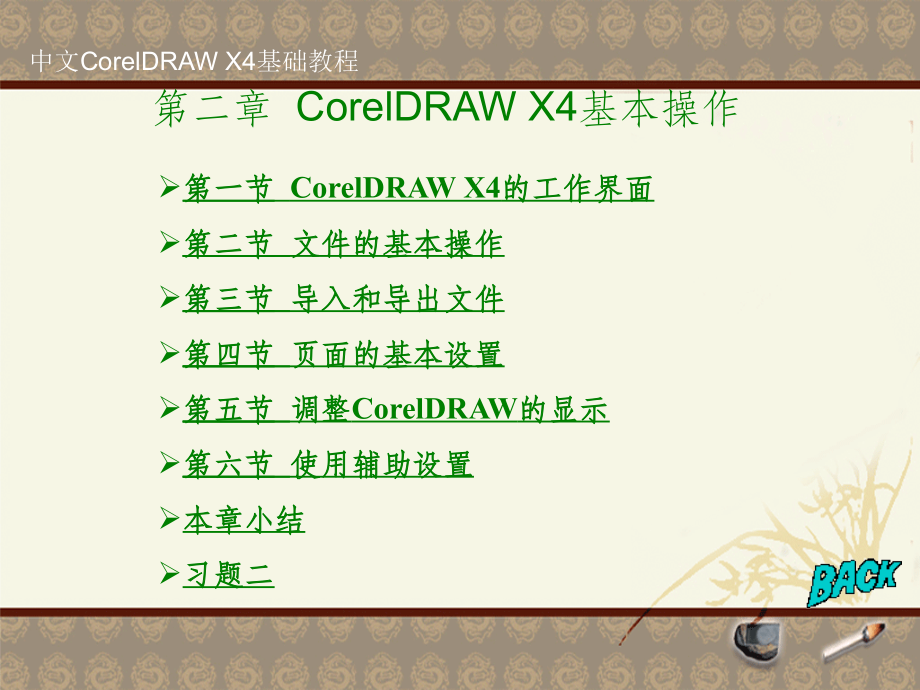 中文CorelDRAW X4基础教程

第二章 CorelDRAW X4基本操作

➢第一节 CorelDRAW X4的工作界面

➢第二节 文件的基本操作

➢第三节 导入和导出文件

➢第四节 页面的基本设置

➢第五节 调整CorelDRAW的显示

➢第六节 使用辅助设置

➢本章小结

➢习题二

BACK